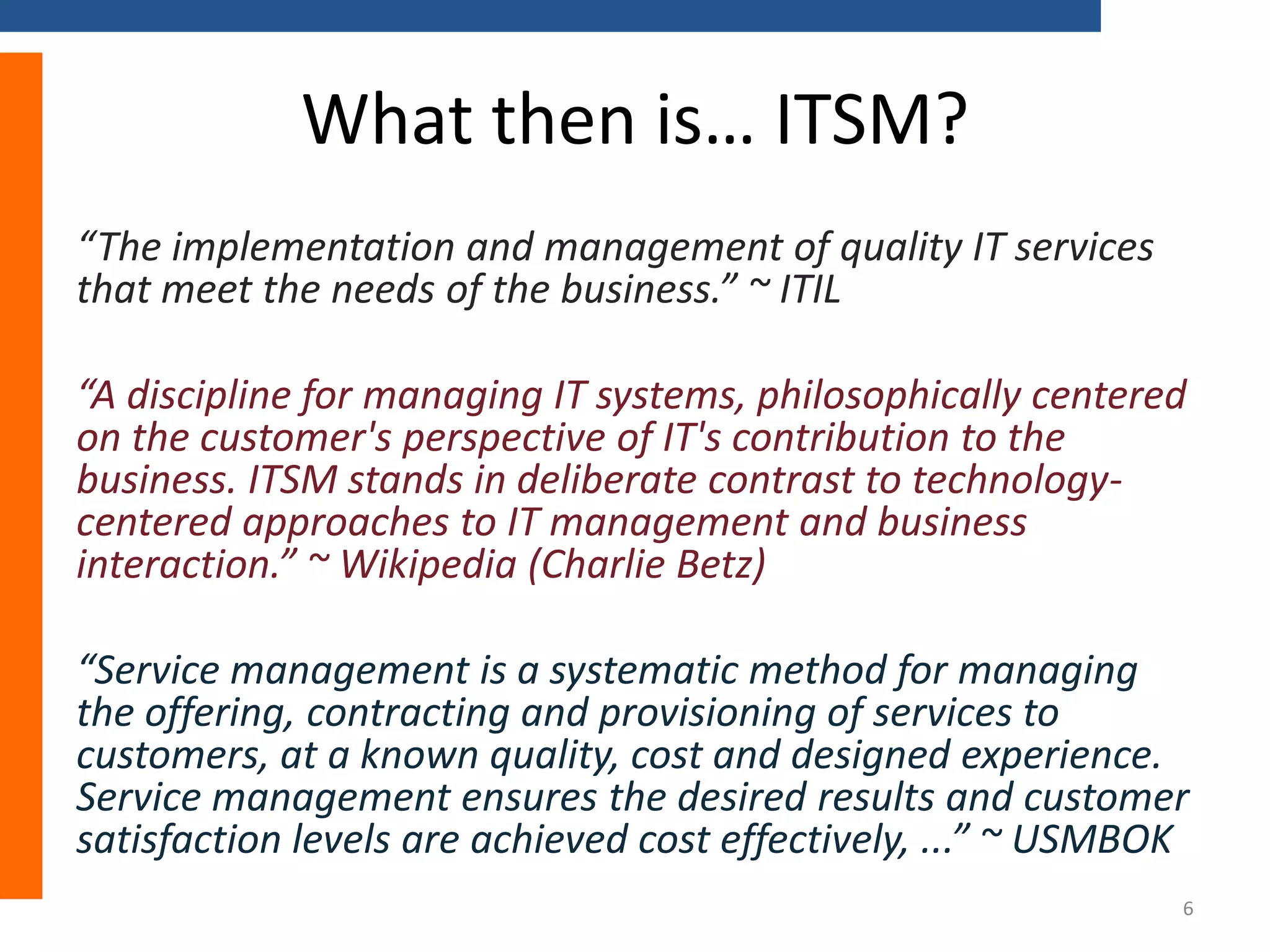 What then is… ITSM?

“The implementation and management of quality IT services that meet the needs of the business.” ~ ITIL

“A discipline for managing IT systems, philosophically centered on the customer's perspective of IT's contribution to the business. ITSM stands in deliberate contrast to technology-centered approaches to IT management and business interaction.” ~ Wikipedia (Charlie Betz)

“Service management is a systematic method for managing the offering, contracting and provisioning of services to customers, at a known quality, cost and designed experience. Service management ensures the desired results and customer satisfaction levels are achieved cost effectively, ...” ~ USMBOK

6